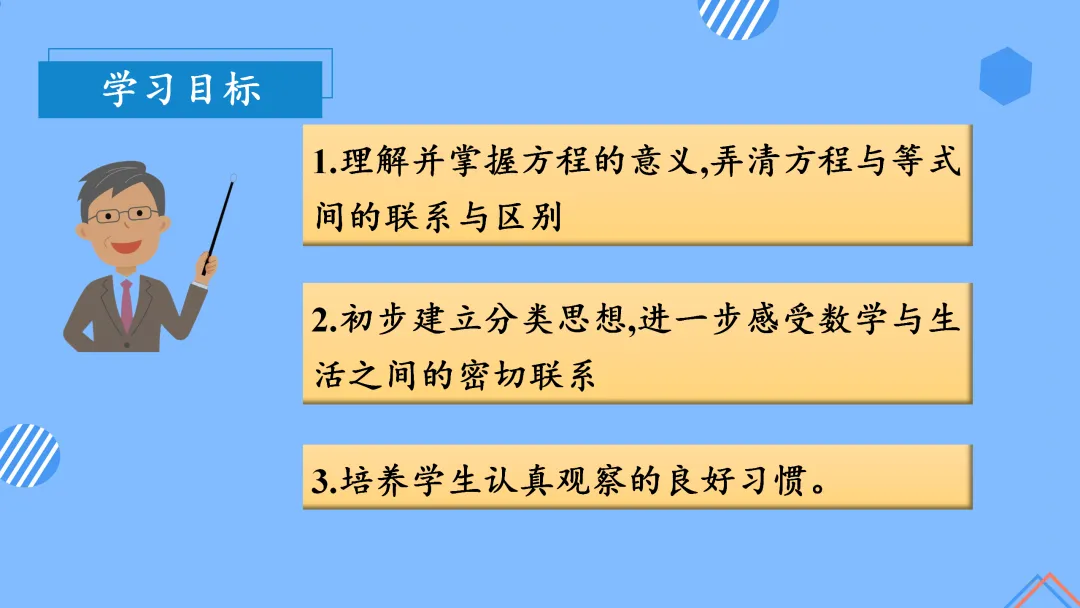 学习目标

1.理解并掌握方程的意义,弄清方程与等式间的联系与区别

2.初步建立分类思想,进一步感受数学与生活之间的密切联系

3.培养学生认真观察的良好习惯。